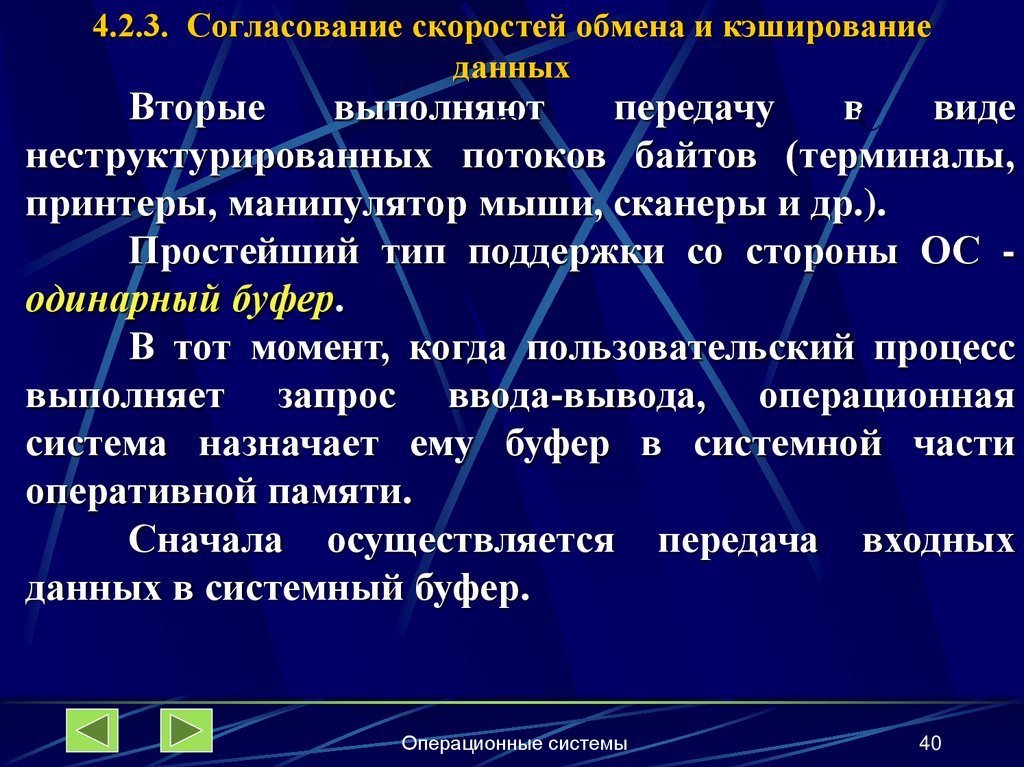 4.2.3. Согласование скоростей обмена и кэширование данных

Вторые выполняют передачу в виде неструктурированных потоков байтов (терминалы, принтеры, манипулятор мыши, сканеры и др.).

Простейший тип поддержки со стороны ОС - одинарный буфер.

В тот момент, когда пользовательский процесс выполняет запрос ввода-вывода, операционная система назначает ему буфер в системной части оперативной памяти.

Сначала осуществляется передача входных данных в системный буфер.

Операционные системы

40